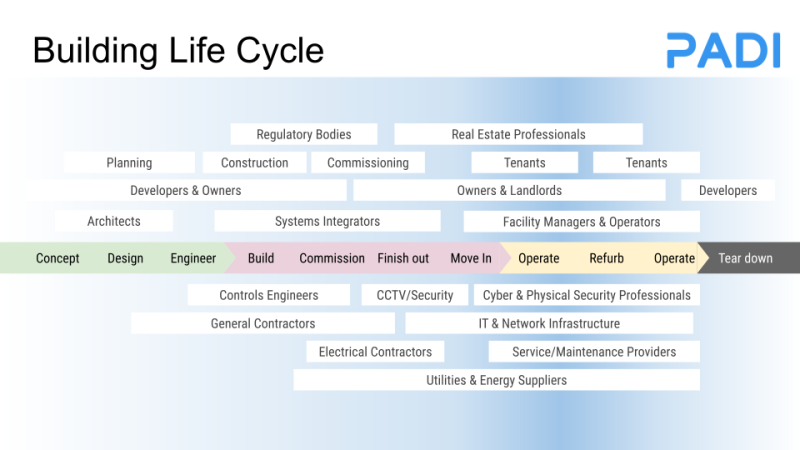 Building Life Cycle

PADI

Regulatory Bodies

Real Estate Professionals

Planning

Construction

Commissioning

Tenants

Tenants

Developers & Owners

Owners & Landlords

Developers

Architects

Systems Integrators

Facility Managers & Operators

Concept

Design

Engineer

Build

Commission

Finish out

Move In

Operate

Refurb

Operate

Tear down

Controls Engineers

CCTV/Security

Cyber & Physical Security Professionals

General Contractors

IT & Network Infrastructure

Electrical Contractors

Service/Maintenance Providers

Utilities & Energy Suppliers